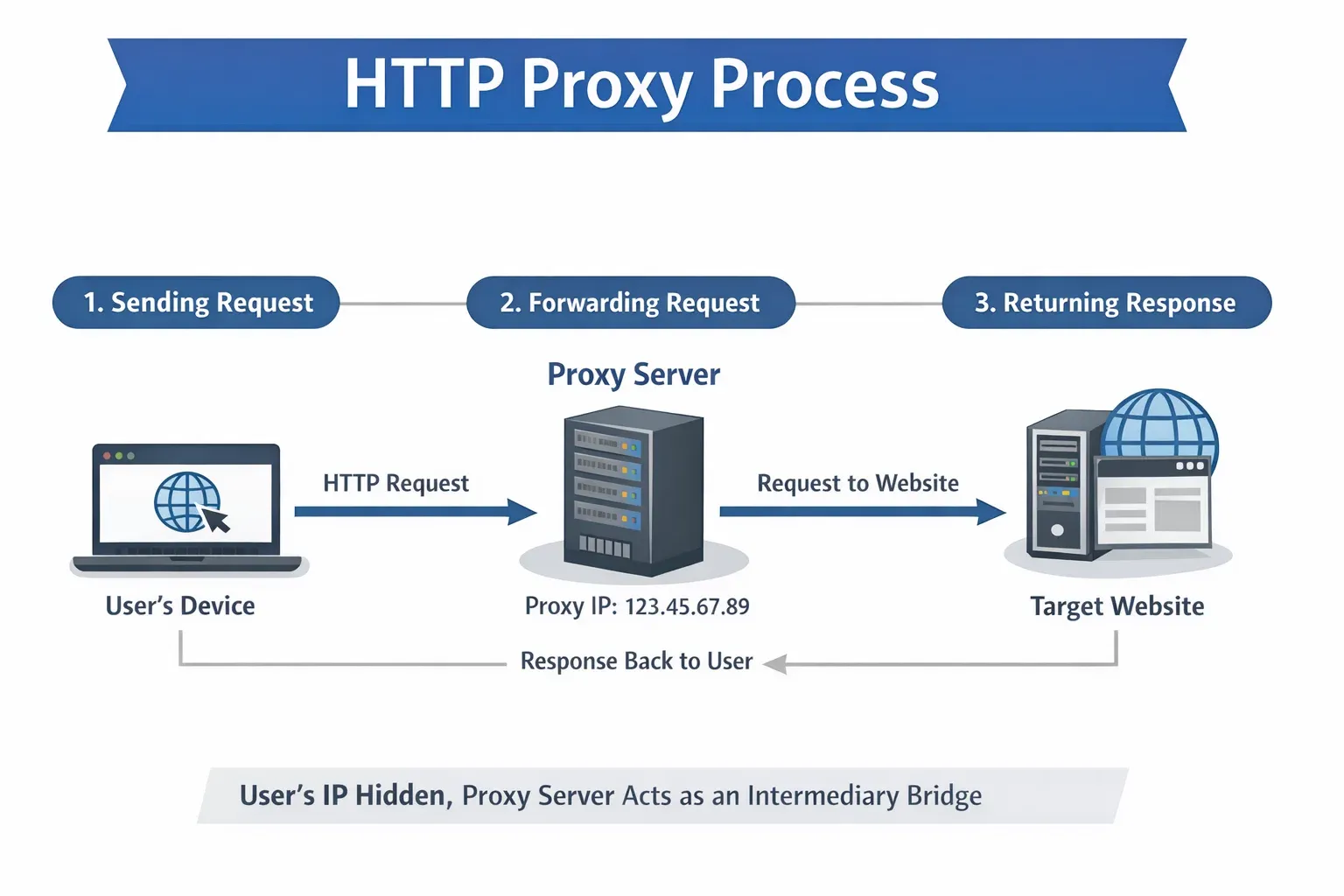 HTTP Proxy Process

1. Sending Request

2. Forwarding Request

3. Returning Response

Proxy Server

HTTP Request

Request to Website

User's Device

Proxy IP: 123.45.67.89

Target Website

Response Back to User

User's IP Hidden, Proxy Server Acts as an Intermediary Bridge